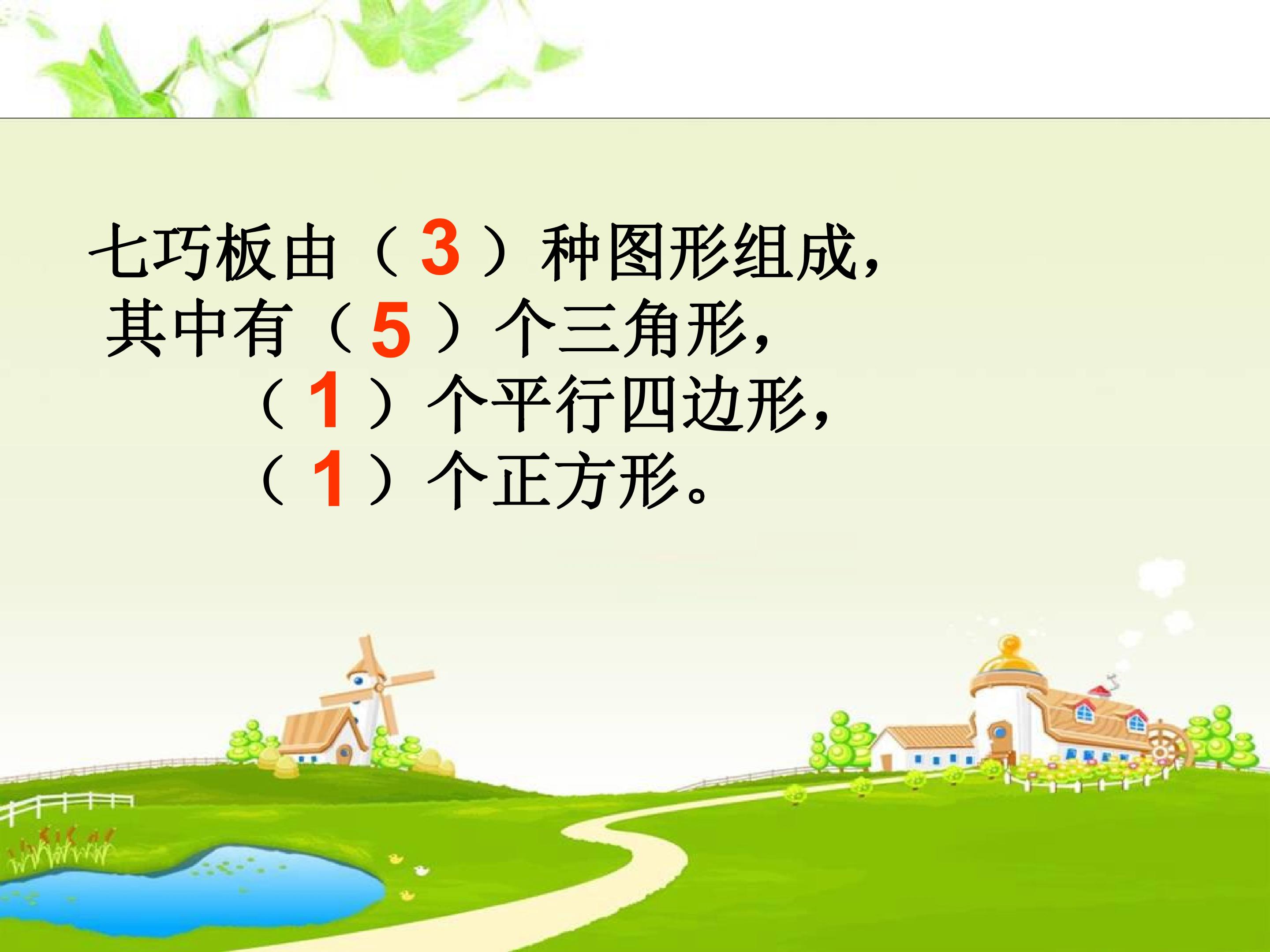 七巧板由（3）种图形组成，
其中有（5）个三角形，
（1）个平行四边形，
（1）个正方形。